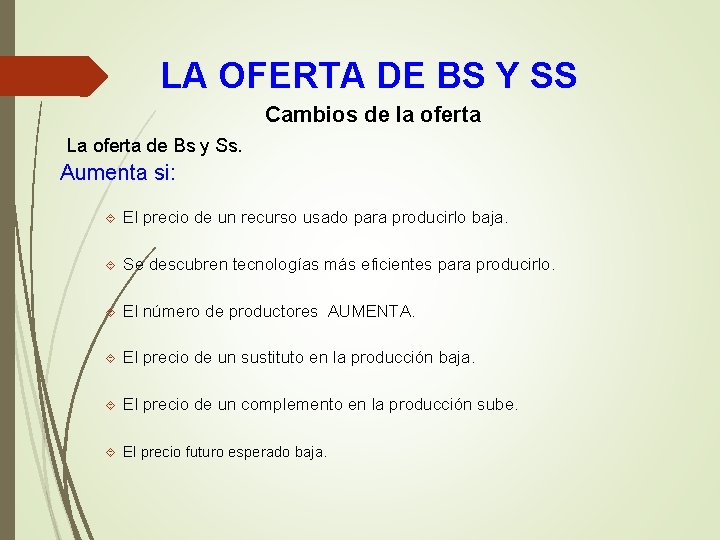 LA OFERTA DE BS Y SS

Cambios de la oferta

La oferta de Bs y Ss.

Aumenta si:

El precio de un recurso usado para producirlo baja.

Se descubren tecnologías más eficientes para producirlo.

El número de productores AUMENTA.

El precio de un sustituto en la producción baja.

El precio de un complemento en la producción sube.

El precio futuro esperado baja.